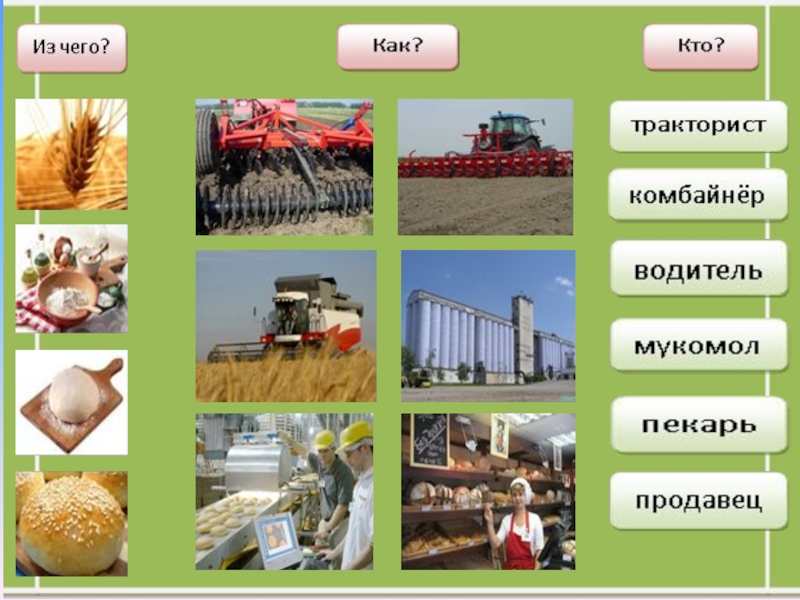 Из чего?

Как?

Кто?

тракторист

комбайнёр

водитель

мукомол

пекарь

продавец